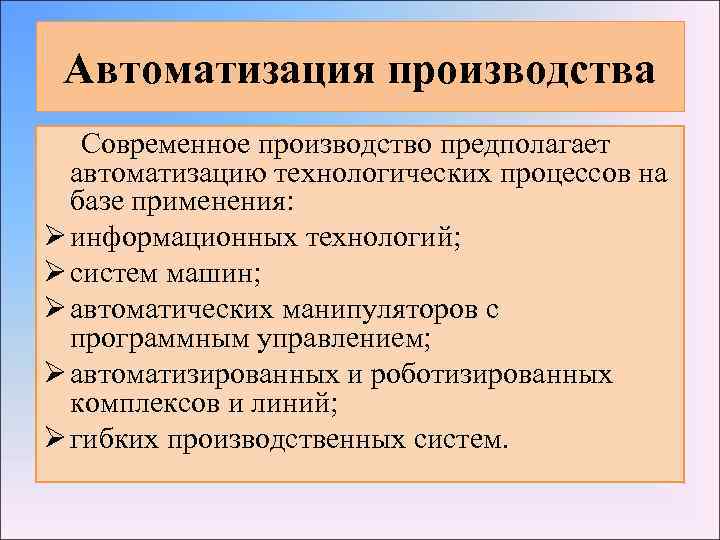 Автоматизация производства

Современное производство предполагает автоматизацию технологических процессов на базе применения:

➢ информационных технологий;
➢ систем машин;
➢ автоматических манипуляторов с программным управлением;
➢ автоматизированных и роботизированных комплексов и линий;
➢ гибких производственных систем.